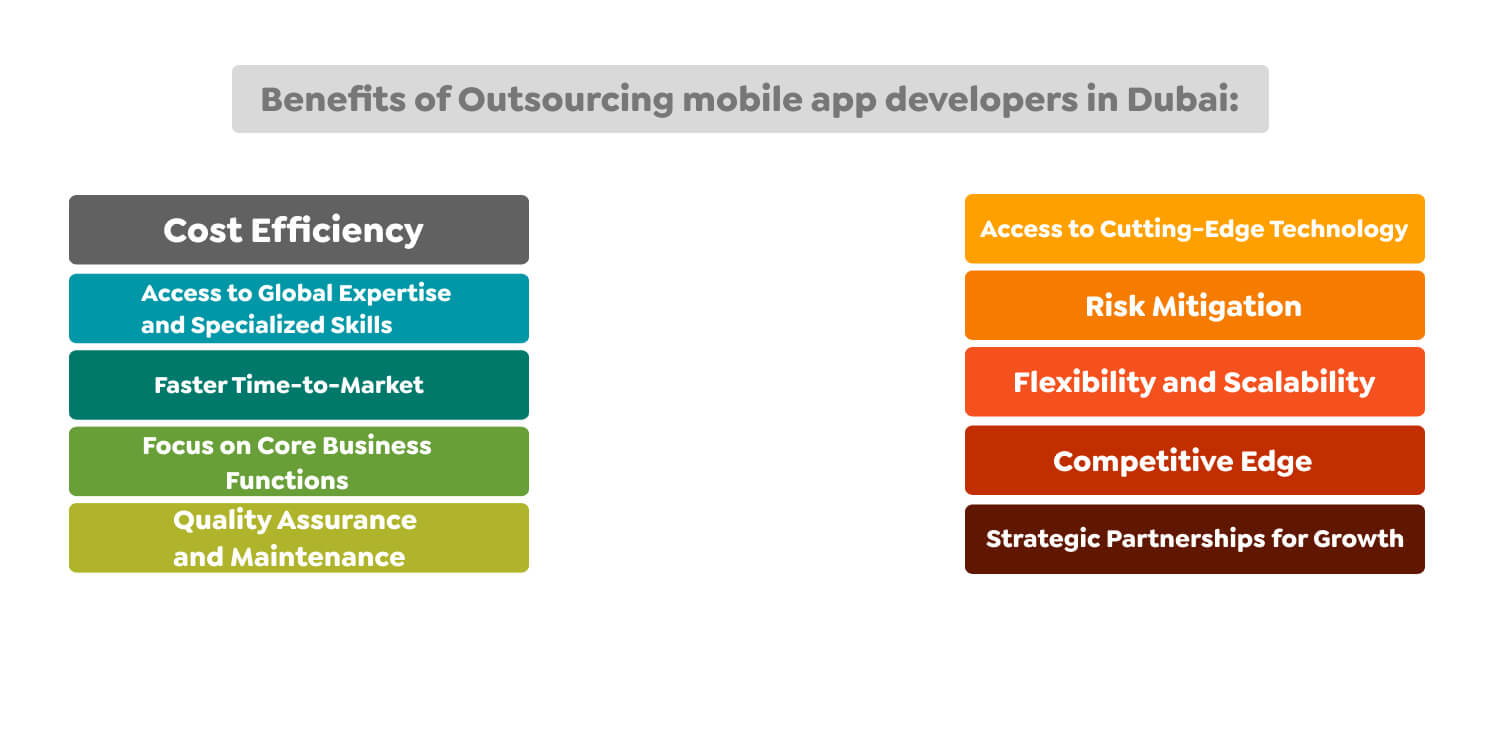 Benefits of Outsourcing mobile app developers in Dubai:

Cost Efficiency

Access to Global Expertise and Specialized Skills

Faster Time-to-Market

Focus on Core Business Functions

Quality Assurance and Maintenance

Access to Cutting-Edge Technology

Risk Mitigation

Flexibility and Scalability

Competitive Edge

Strategic Partnerships for Growth